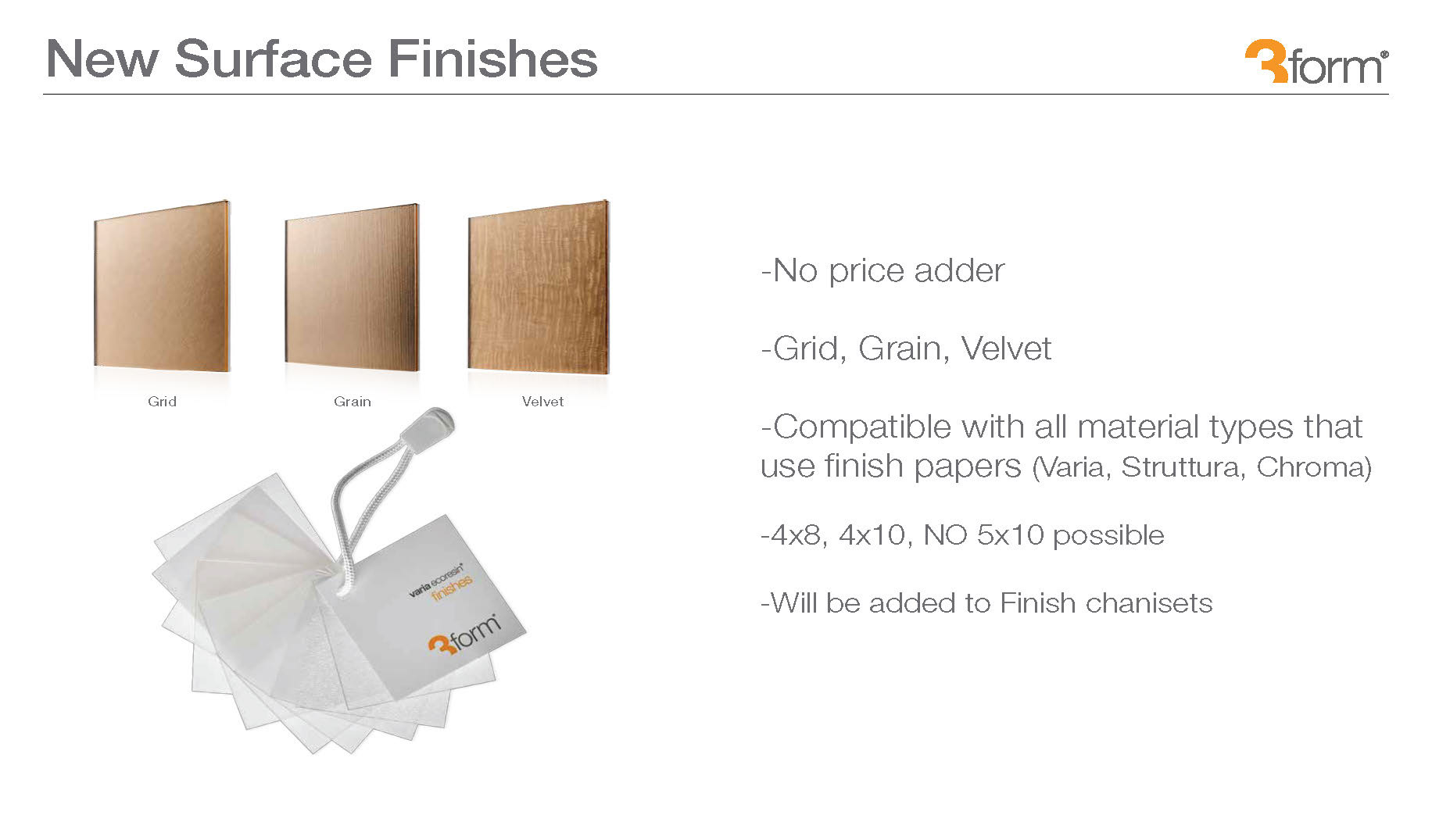 New Surface Finishes

3form®

Grid

Grain

Velvet

varia ecoresin® finishes

3form®

-No price adder

-Grid, Grain, Velvet

-Compatible with all material types that use finish papers (Varia, Struttura, Chroma)

-4x8, 4x10, NO 5x10 possible

-Will be added to Finish chanisets